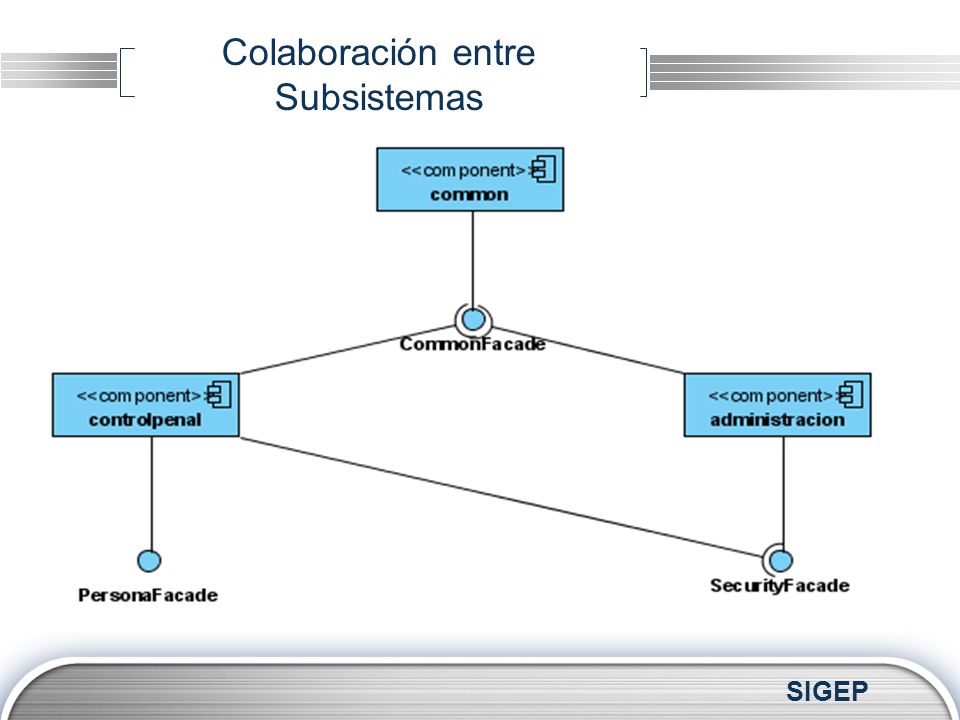 Colaboración entre Subsistemas

<<component>>
common

CommonFacade

<<component>>
controlpenal

<<component>>
administracion

PersonaFacade

SecurityFacade

SIGEP